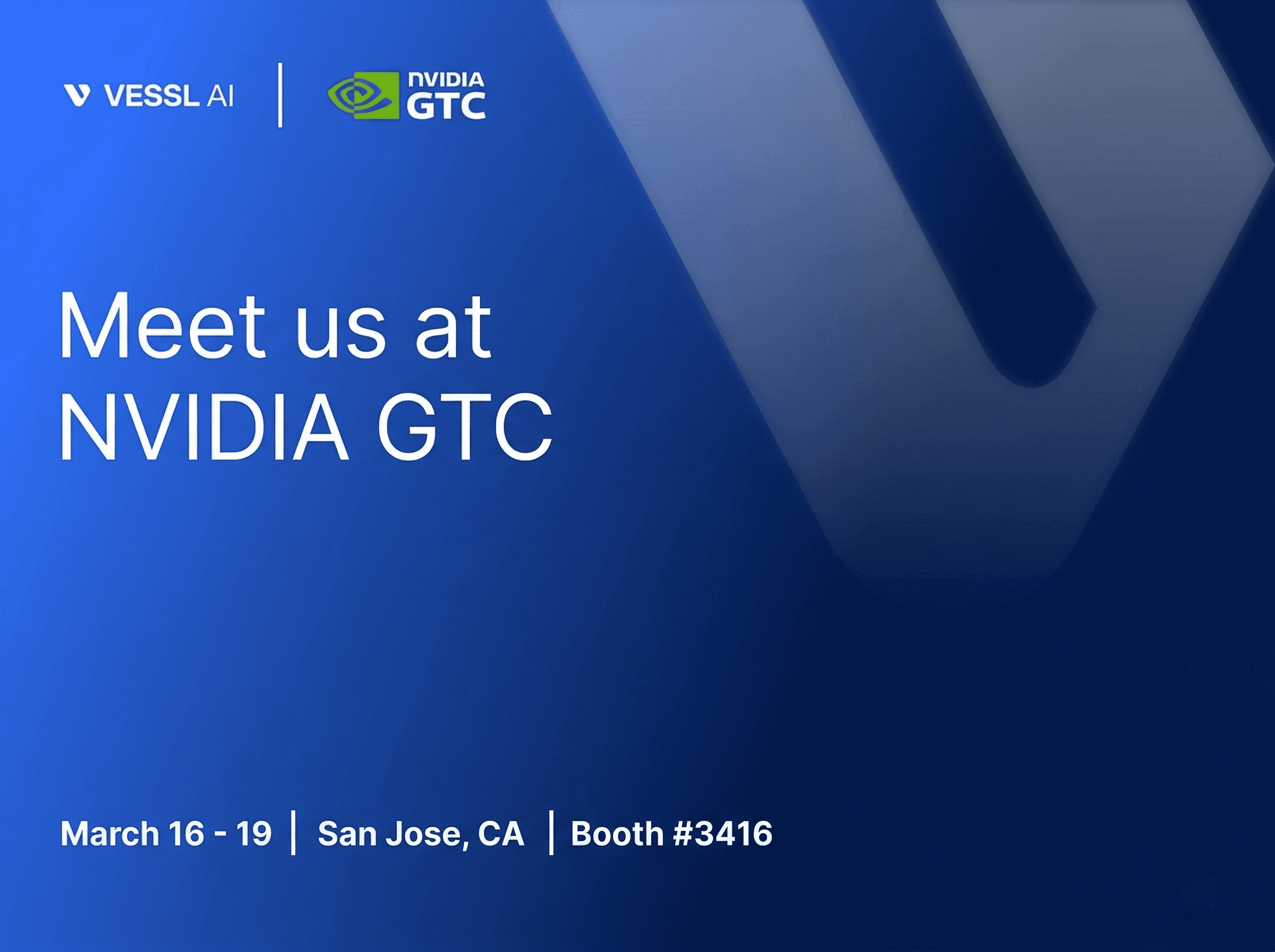 VESSL AI | NVIDIA GTC

Meet us at NVIDIA GTC

March 16 - 19 | San Jose, CA | Booth #3416